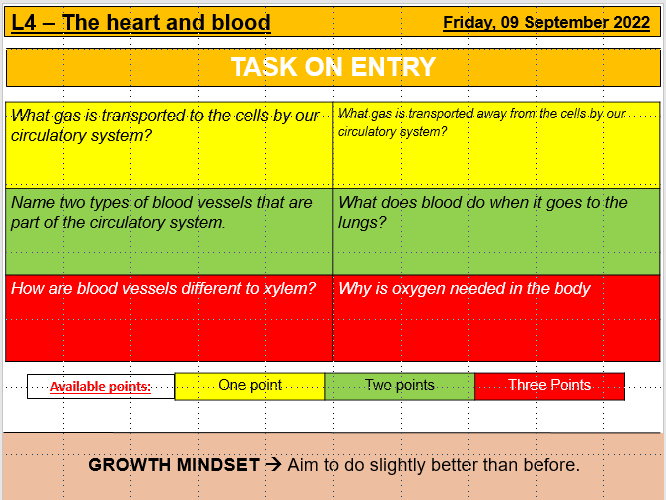 L4 – The heart and blood

Friday, 09 September 2022

TASK ON ENTRY

| What gas is transported to the cells by our circulatory system? | What gas is transported away from the cells by our circulatory system? |
|---|---|
| Name two types of blood vessels that are part of the circulatory system. | What does blood do when it goes to the lungs? |
| How are blood vessels different to xylem? | Why is oxygen needed in the body |

| Available points: | One point | Two points | Three Points |
|---|---|---|---|

GROWTH MINDSET → Aim to do slightly better than before.